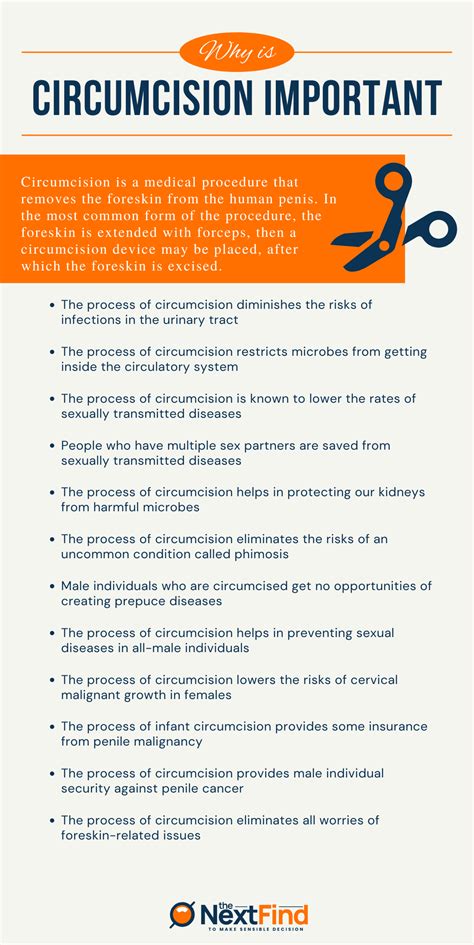 Why is

CIRCUMCISION IMPORTANT

Circumcision is a medical procedure that removes the foreskin from the human penis. In the most common form of the procedure, the foreskin is extended with forceps, then a circumcision device may be placed, after which the foreskin is excised.

- The process of circumcision diminishes the risks of infections in the urinary tract
- The process of circumcision restricts microbes from getting inside the circulatory system
- The process of circumcision is known to lower the rates of sexually transmitted diseases
- People who have multiple sex partners are saved from sexually transmitted diseases
- The process of circumcision helps in protecting our kidneys from harmful microbes
- The process of circumcision eliminates the risks of an uncommon condition called phimosis
- Male individuals who are circumcised get no opportunities of creating prepuce diseases
- The process of circumcision helps in preventing sexual diseases in all-male individuals
- The process of circumcision lowers the risks of cervical malignant growth in females
- The process of infant circumcision provides some insurance from penile malignancy
- The process of circumcision provides male individual security against penile cancer
- The process of circumcision eliminates all worries of foreskin-related issues

the NextFind
TO MAKE SENSIBLE DECISION